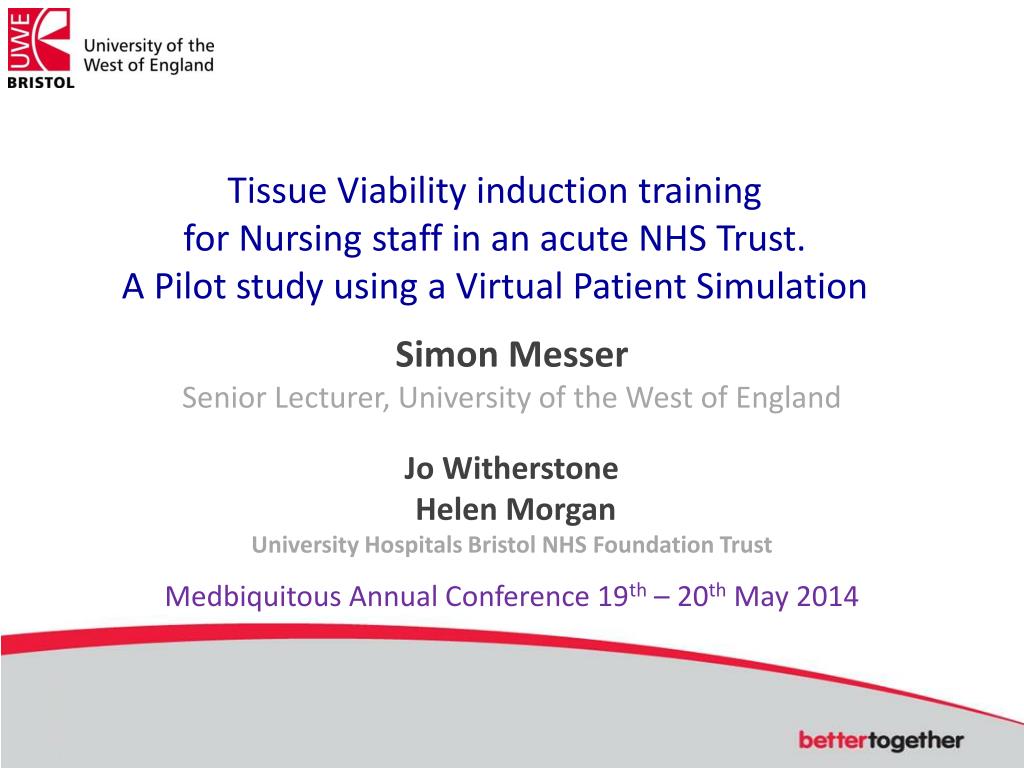 UWE BRISTOL University of the West of England

Tissue Viability induction training for Nursing staff in an acute NHS Trust. A Pilot study using a Virtual Patient Simulation

Simon Messer

Senior Lecturer, University of the West of England

Jo Witherstone

Helen Morgan

University Hospitals Bristol NHS Foundation Trust

Medbiquitous Annual Conference 19$^{th}$ – 20$^{th}$ May 2014

bettertogether